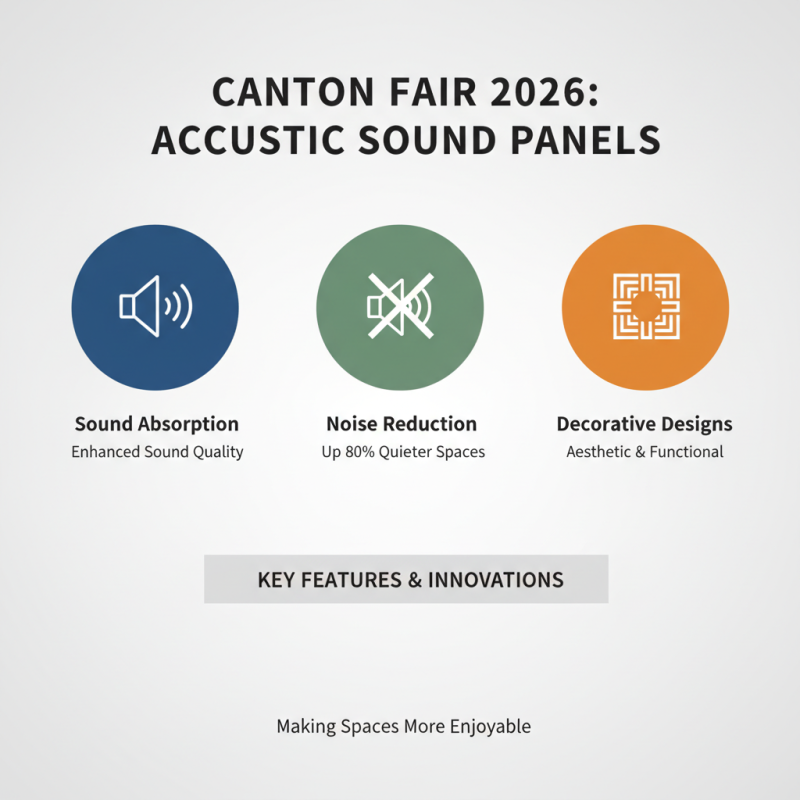 CANTON FAIR 2026:
ACCUSTIC SOUND PANELS

Sound Absorption
Enhanced Sound Quality

Noise Reduction
Up 80% Quieter Spaces

Decorative Designs
Aesthetic & Functional

KEY FEATURES & INNOVATIONS

Making Spaces More Enjoyable